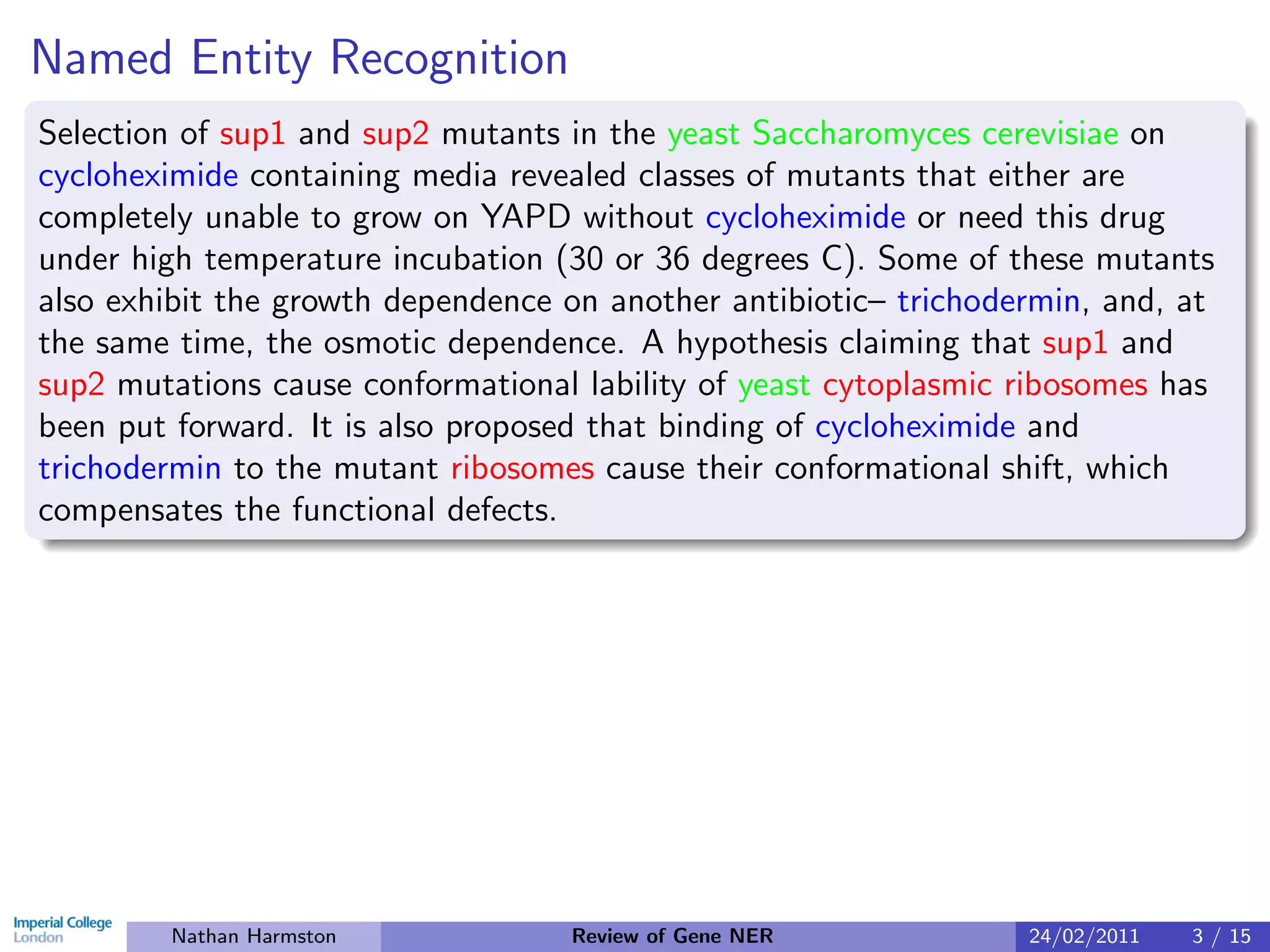 Named Entity Recognition

Selection of sup1 and sup2 mutants in the yeast Saccharomyces cerevisiae on cycloheximide containing media revealed classes of mutants that either are completely unable to grow on YAPD without cycloheximide or need this drug under high temperature incubation (30 or 36 degrees C). Some of these mutants also exhibit the growth dependence on another antibiotic– trichodermin, and, at the same time, the osmotic dependence. A hypothesis claiming that sup1 and sup2 mutations cause conformational lability of yeast cytoplasmic ribosomes has been put forward. It is also proposed that binding of cycloheximide and trichodermin to the mutant ribosomes cause their conformational shift, which compensates the functional defects.

Imperial College London

Nathan Harmston

Review of Gene NER

24/02/2011

3 / 15